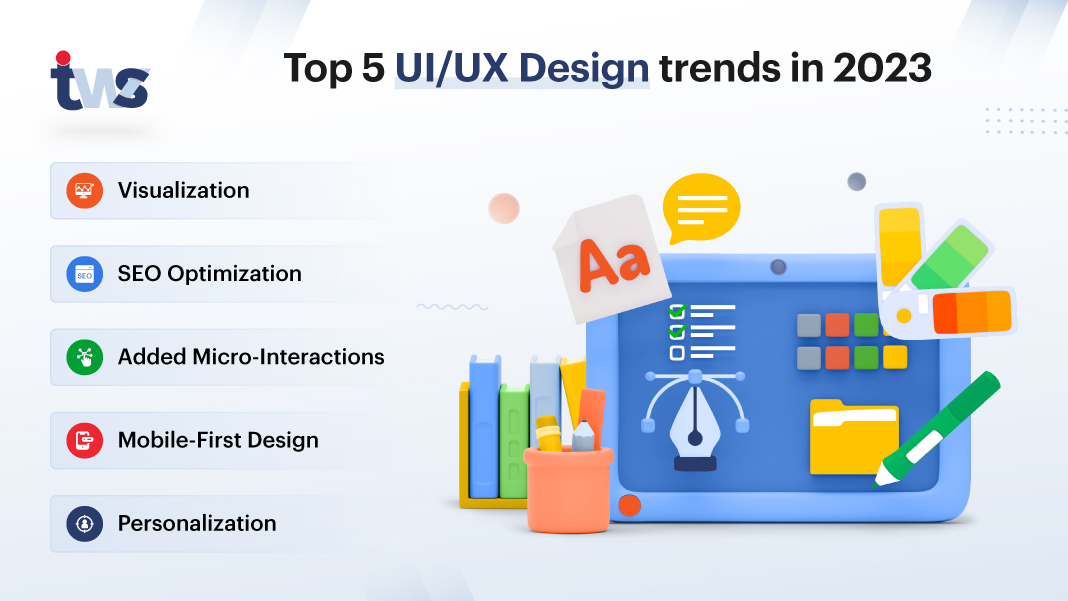 tws

Top 5 UI/UX Design trends in 2023

Visualization

SEO SEO Optimization

Added Micro-Interactions

Mobile-First Design

Personalization

Aa